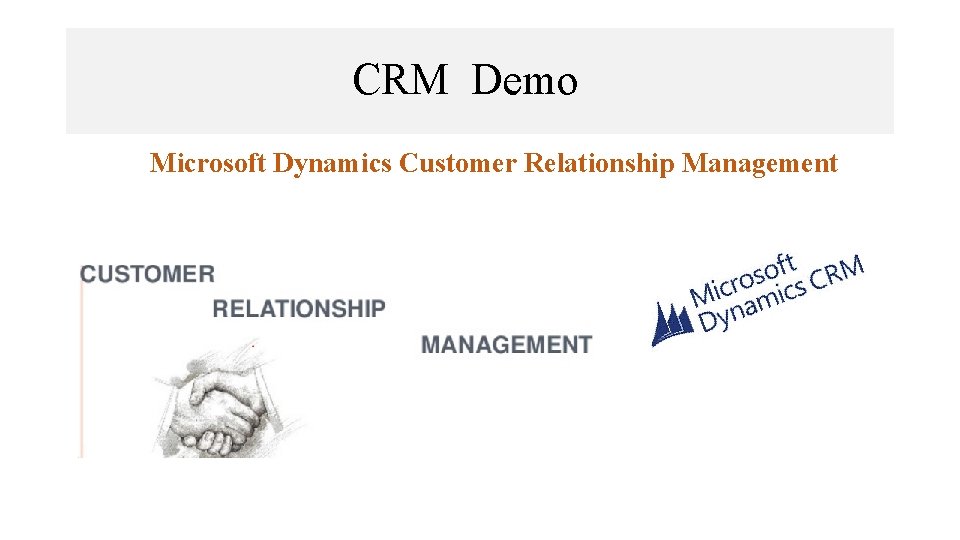 CRM Demo

Microsoft Dynamics Customer Relationship Management

CUSTOMER

RELATIONSHIP

MANAGEMENT

Microsoft Dynamics CRM